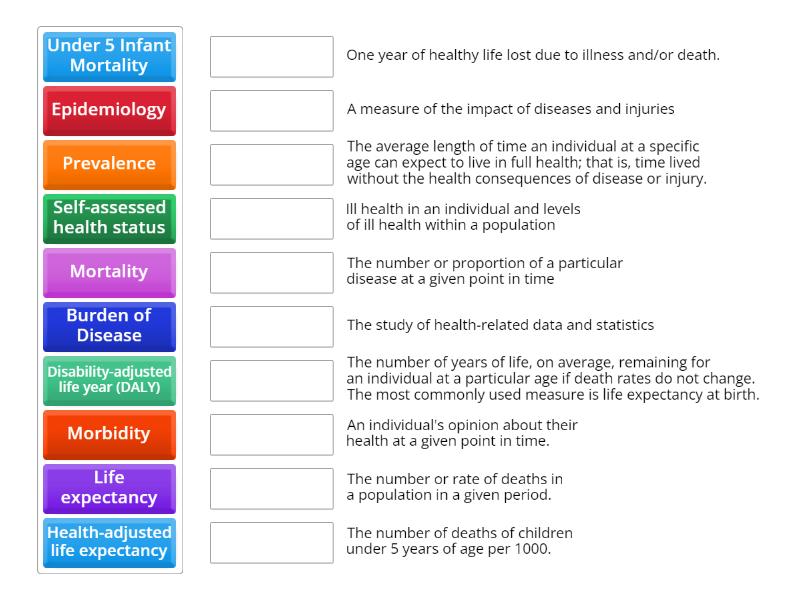 Under 5 Infant Mortality

Epidemiology

Prevalence

Self-assessed health status

Mortality

Burden of Disease

Disability-adjusted life year (DALY)

Morbidity

Life expectancy

Health-adjusted life expectancy

One year of healthy life lost due to illness and/or death.

A measure of the impact of diseases and injuries

The average length of time an individual at a specific age can expect to live in full health; that is, time lived without the health consequences of disease or injury.

Ill health in an individual and levels of ill health within a population

The number or proportion of a particular disease at a given point in time

The study of health-related data and statistics

The number of years of life, on average, remaining for an individual at a particular age if death rates do not change. The most commonly used measure is life expectancy at birth.

An individual's opinion about their health at a given point in time.

The number or rate of deaths in a population in a given period.

The number of deaths of children under 5 years of age per 1000.